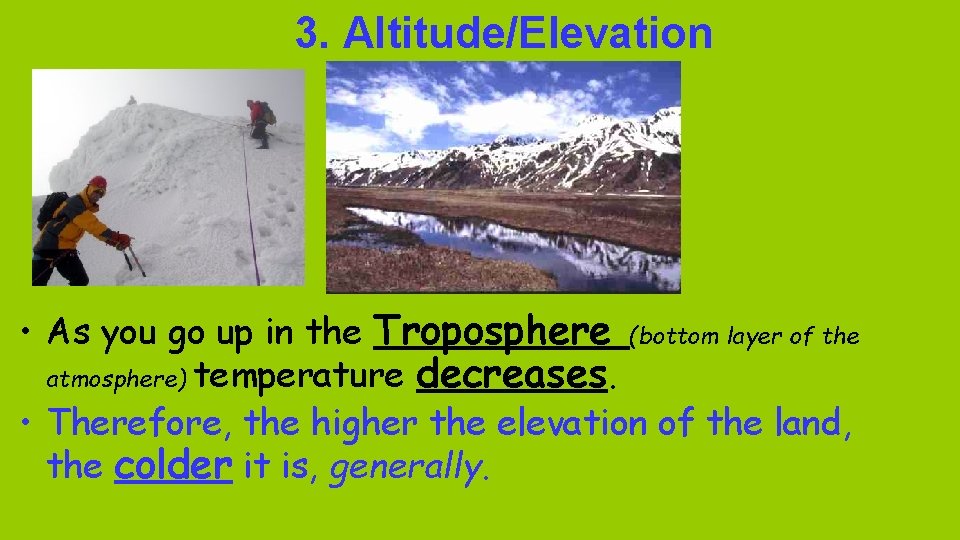 3. Altitude/Elevation

• As you go up in the Troposphere (bottom layer of the atmosphere) temperature decreases.

• Therefore, the higher the elevation of the land, the colder it is, generally.